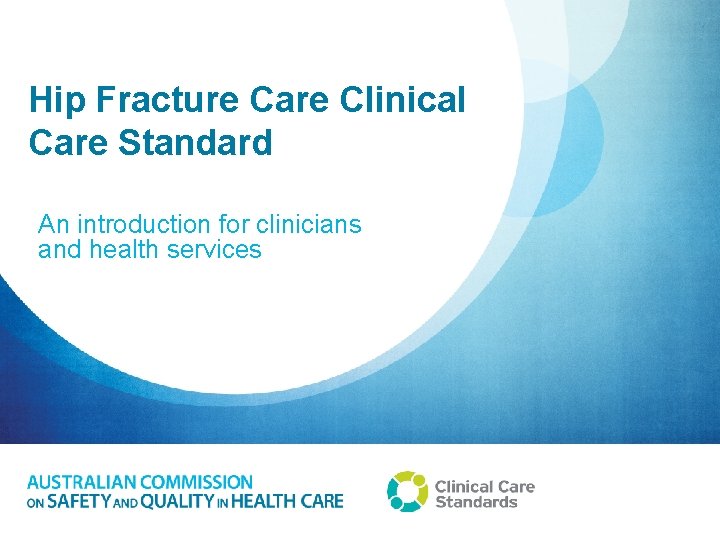 Hip Fracture Care Clinical Care Standard

An introduction for clinicians and health services

AUSTRALIAN COMMISSION ON SAFETY AND QUALITY IN HEALTH CARE

Clinical Care Standards